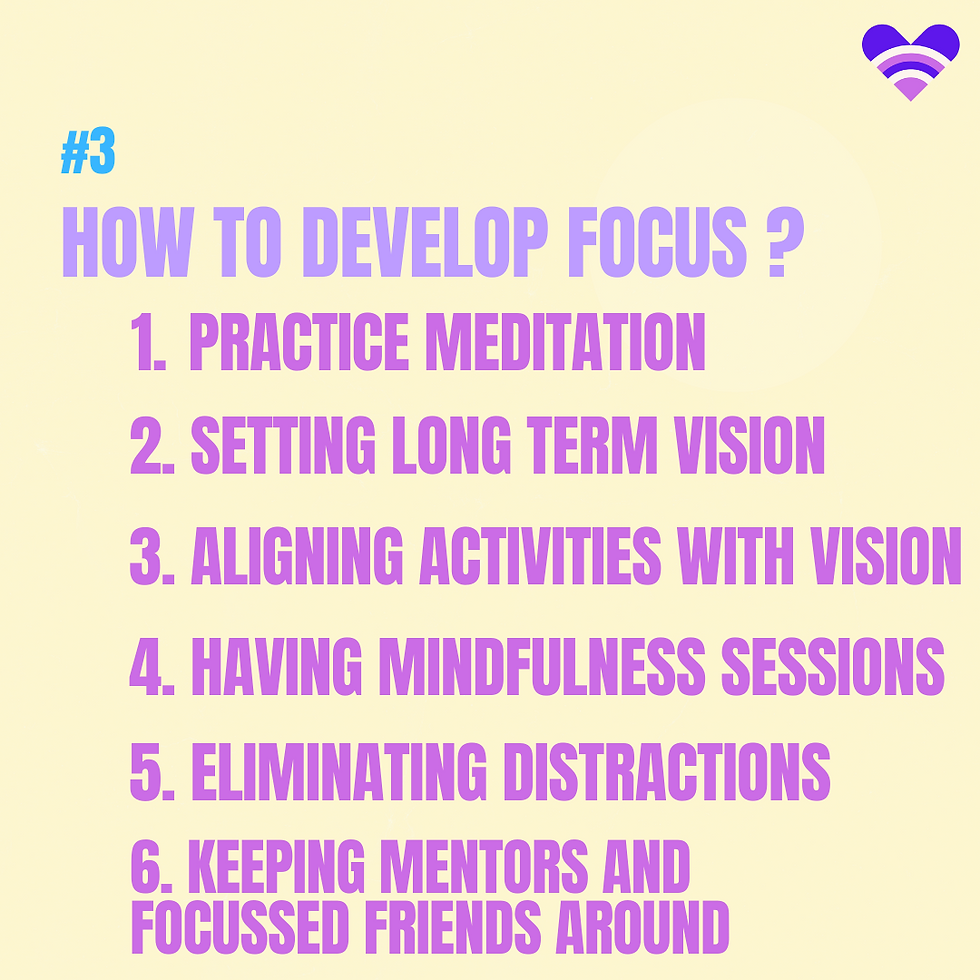 #3

HOW TO DEVELOP FOCUS ?

1. PRACTICE MEDITATION
2. SETTING LONG TERM VISION
3. ALIGNING ACTIVITIES WITH VISION
4. HAVING MINDFULNESS SESSIONS
5. ELIMINATING DISTRACTIONS
6. KEEPING MENTORS AND FOCUSSED FRIENDS AROUND